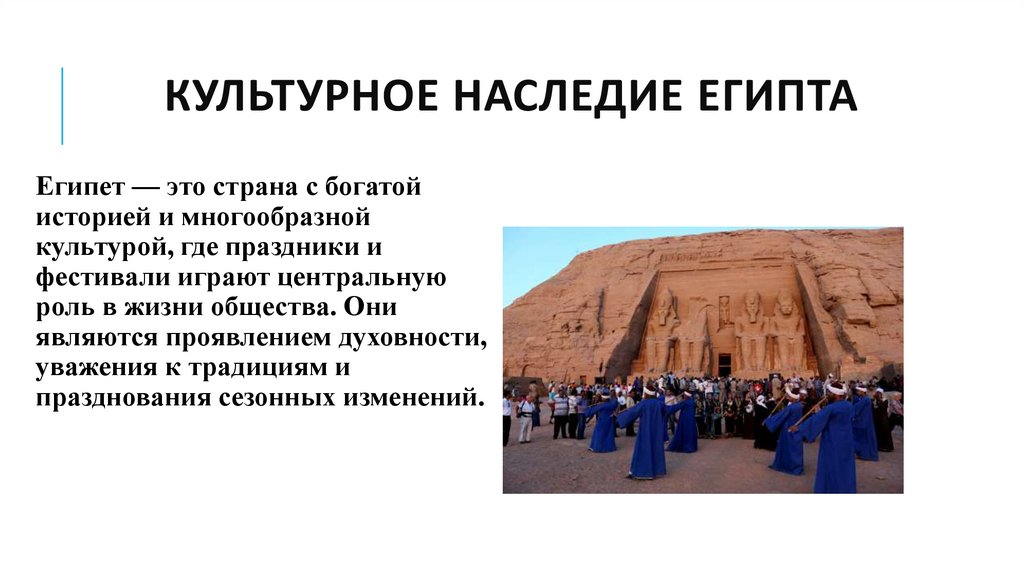 КУЛЬТУРНОЕ НАСЛЕДИЕ ЕГИПТА

Египет — это страна с богатой историей и многообразной культурой, где праздники и фестивали играют центральную роль в жизни общества. Они являются проявлением духовности, уважения к традициям и празднования сезонных изменений.